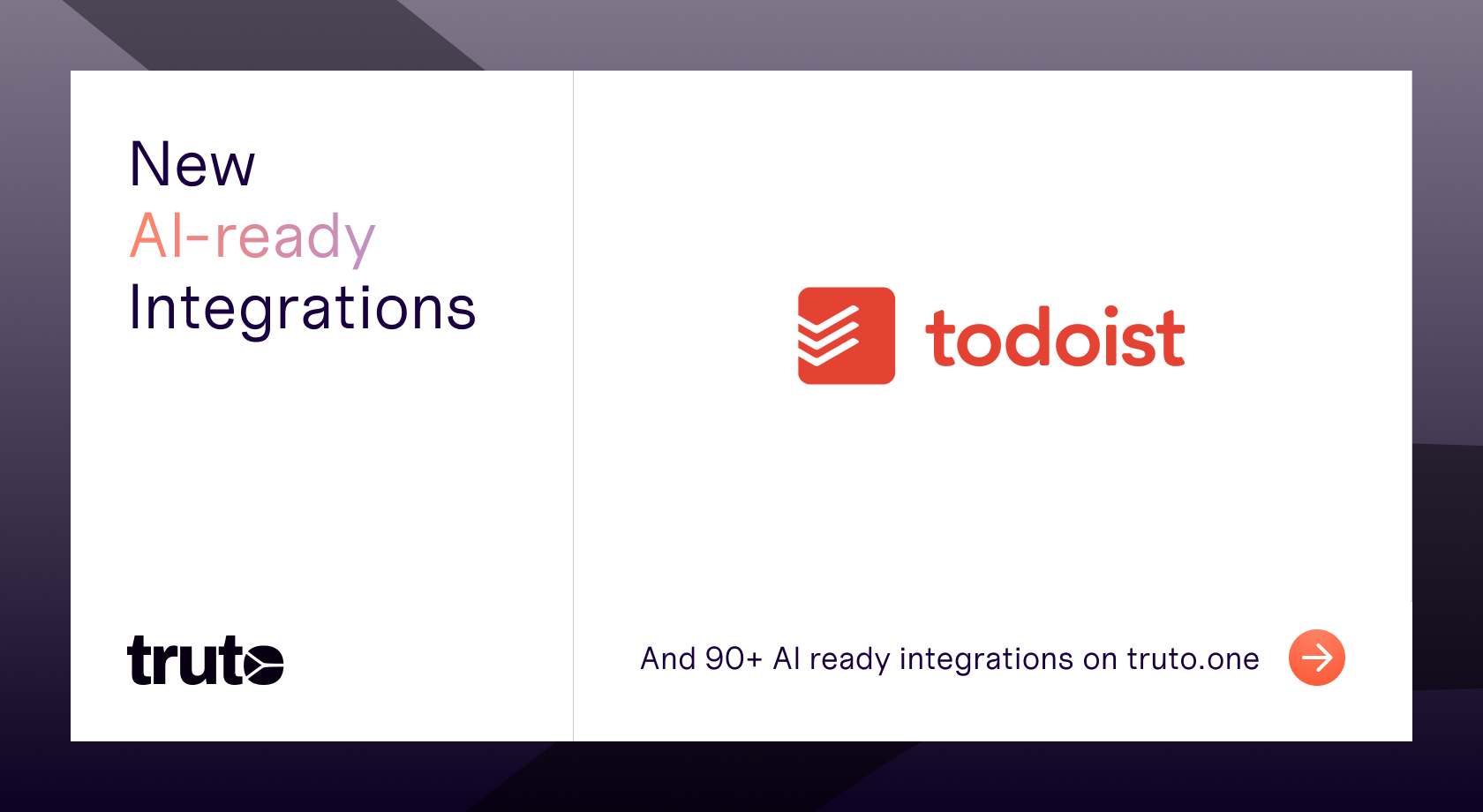 New
AI-ready
Integrations

truto

todoist

And 90+ AI ready integrations on truto.one